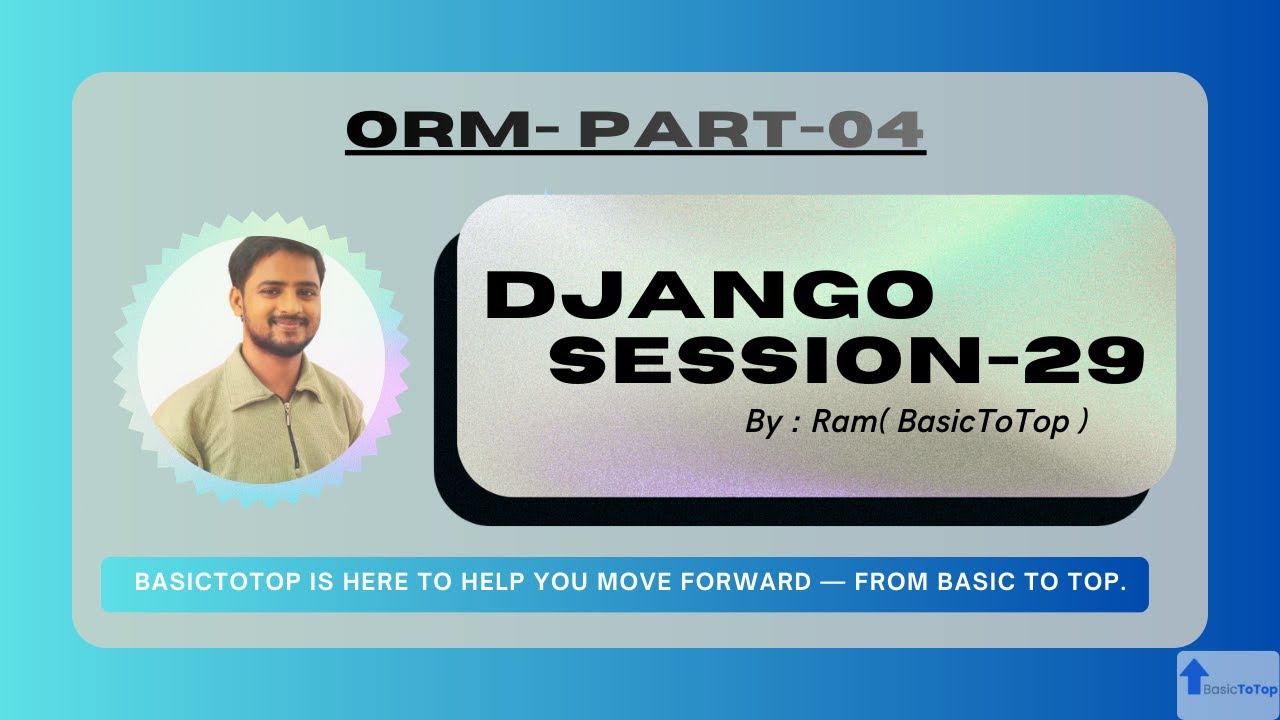 ORM- PART-04

DJANGO
SESSION-29

By : Ram( BasicToTop )

BASICTOTOP IS HERE TO HELP YOU MOVE FORWARD — FROM BASIC TO TOP.

BasicToTop